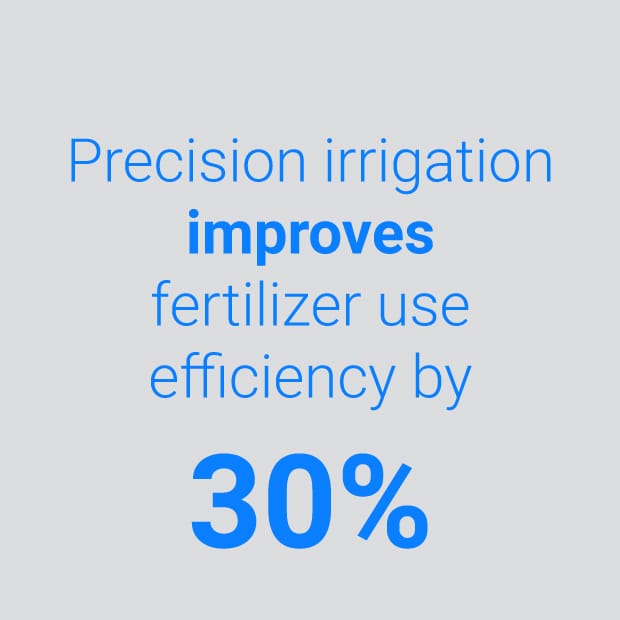 Precision irrigation improves fertilizer use efficiency by

30%